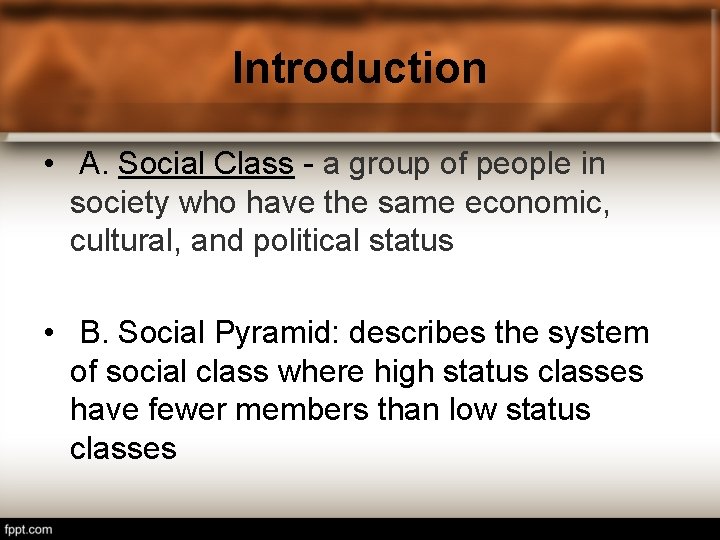 Introduction

• A. Social Class - a group of people in society who have the same economic, cultural, and political status

• B. Social Pyramid: describes the system of social class where high status classes have fewer members than low status classes

fppt.com